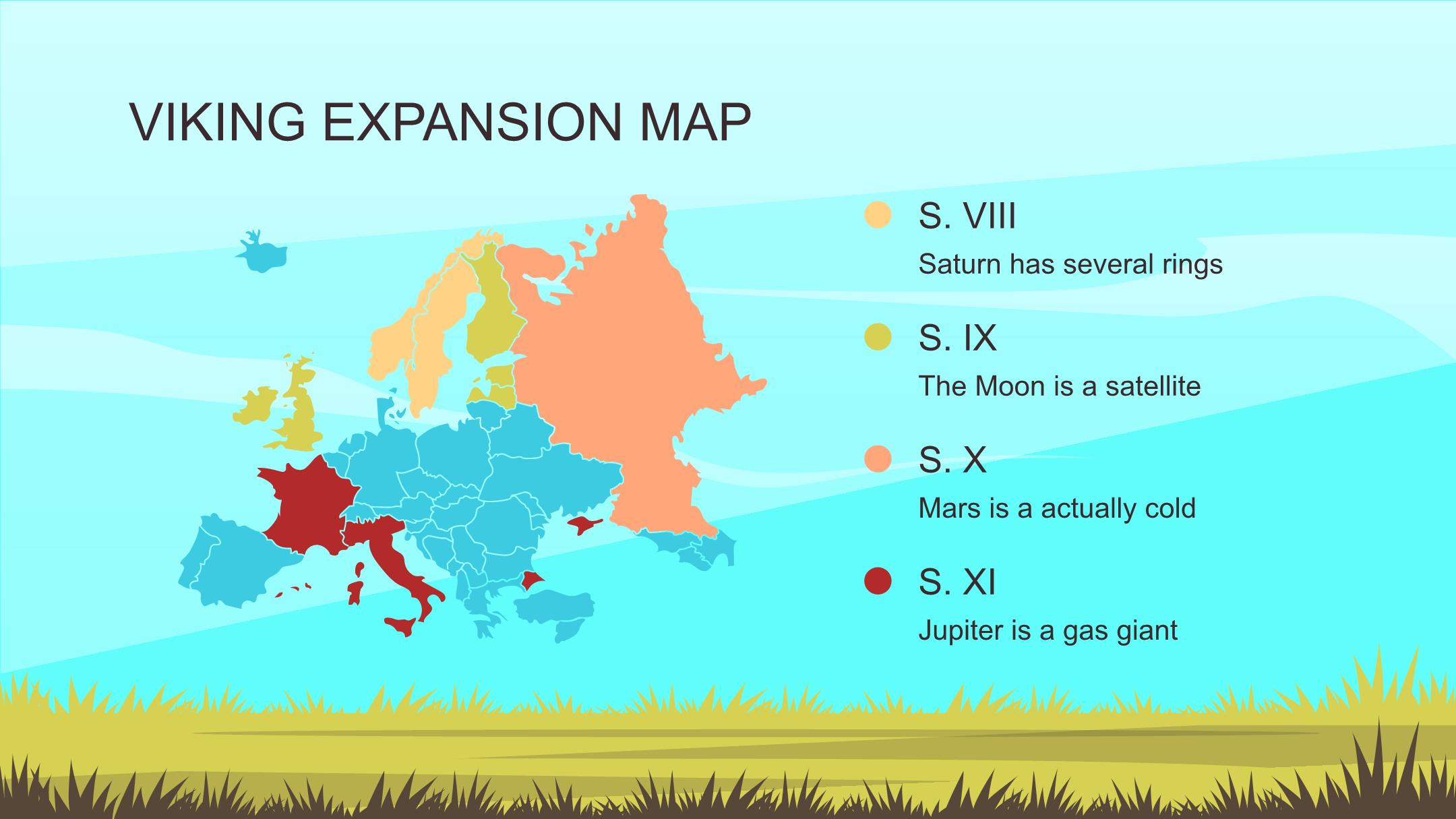 VIKING EXPANSION MAP

S. VIII

Saturn has several rings

S. IX

The Moon is a satellite

S. X

Mars is a actually cold

S. XI

Jupiter is a gas giant